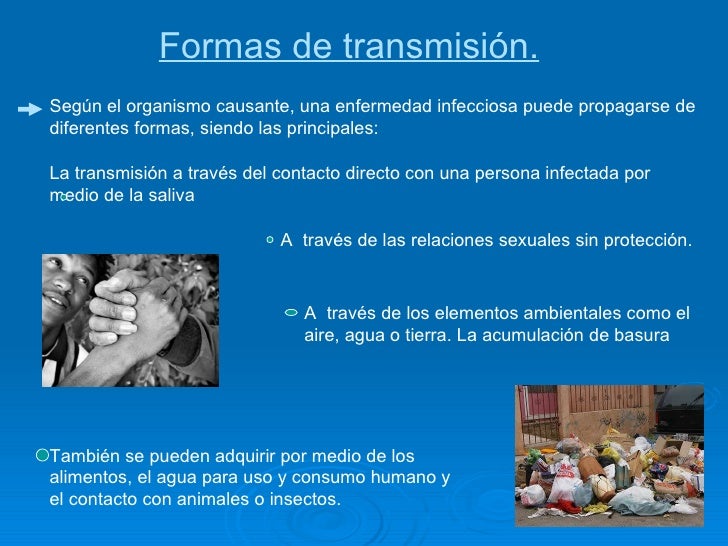 Formas de transmisión.

Según el organismo causante, una enfermedad infecciosa puede propagarse de diferentes formas, siendo las principales:

La transmisión a través del contacto directo con una persona infectada por medio de la saliva

A través de las relaciones sexuales sin protección.

A través de los elementos ambientales como el aire, agua o tierra. La acumulación de basura

También se pueden adquirir por medio de los alimentos, el agua para uso y consumo humano y el contacto con animales o insectos.